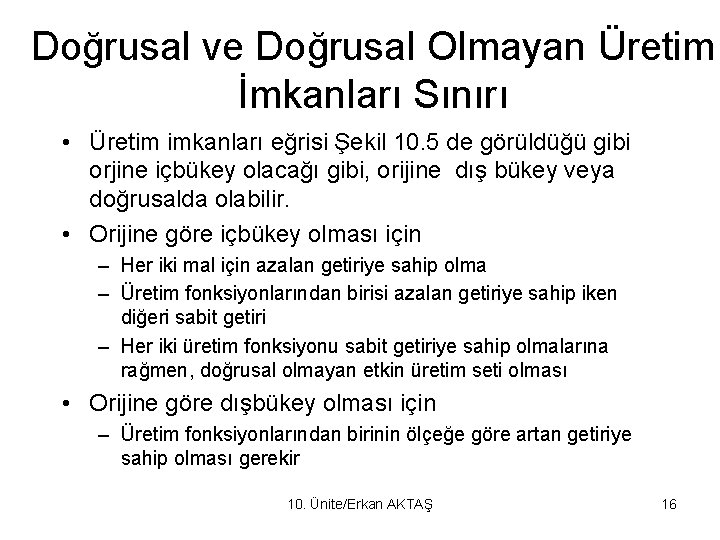 Doğrusal ve Doğrusal Olmayan Üretim İmkanları Sınırı

• Üretim imkanları eğrisi Şekil 10.5 de görüldüğü gibi orjine içbükey olacağı gibi, orijine dış bükey veya doğrusalda olabilir.

• Orijine göre içbükey olması için

– Her iki mal için azalan getiriye sahip olma

– Üretim fonksiyonlarından birisi azalan getiriye sahip iken diğeri sabit getiri

– Her iki üretim fonksiyonu sabit getiriye sahip olmalarına rağmen, doğrusal olmayan etkin üretim seti olması

• Orijine göre dışbükey olması için

– Üretim fonksiyonlarından birinin ölçeğe göre artan getiriye sahip olması gerekir

10. Ünite/Erkan AKTAŞ

16